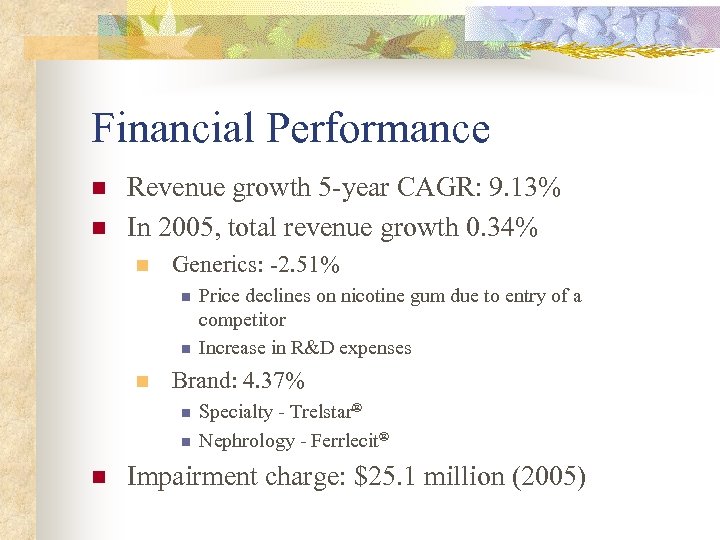 Financial Performance

Revenue growth 5-year CAGR: 9.13%

In 2005, total revenue growth 0.34%

Generics: -2.51%

Price declines on nicotine gum due to entry of a competitor

Increase in R&D expenses

Brand: 4.37%

Specialty - Trelstar®

Nephrology - Ferrlecit®

Impairment charge: $25.1 million (2005)